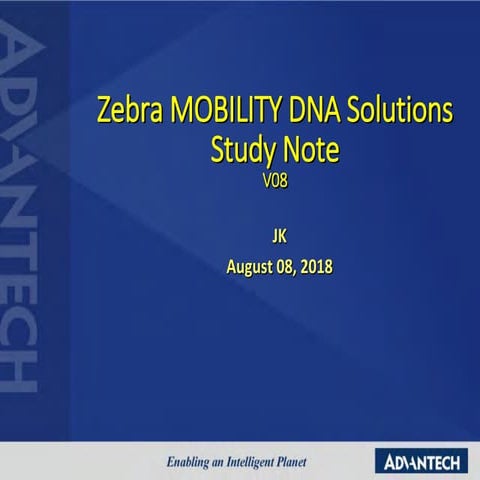 ADVANTECH

Zebra MOBILITY DNA Solutions Study Note
V08

JK
August 08, 2018

Enabling an Intelligent Planet

ADVANTECH